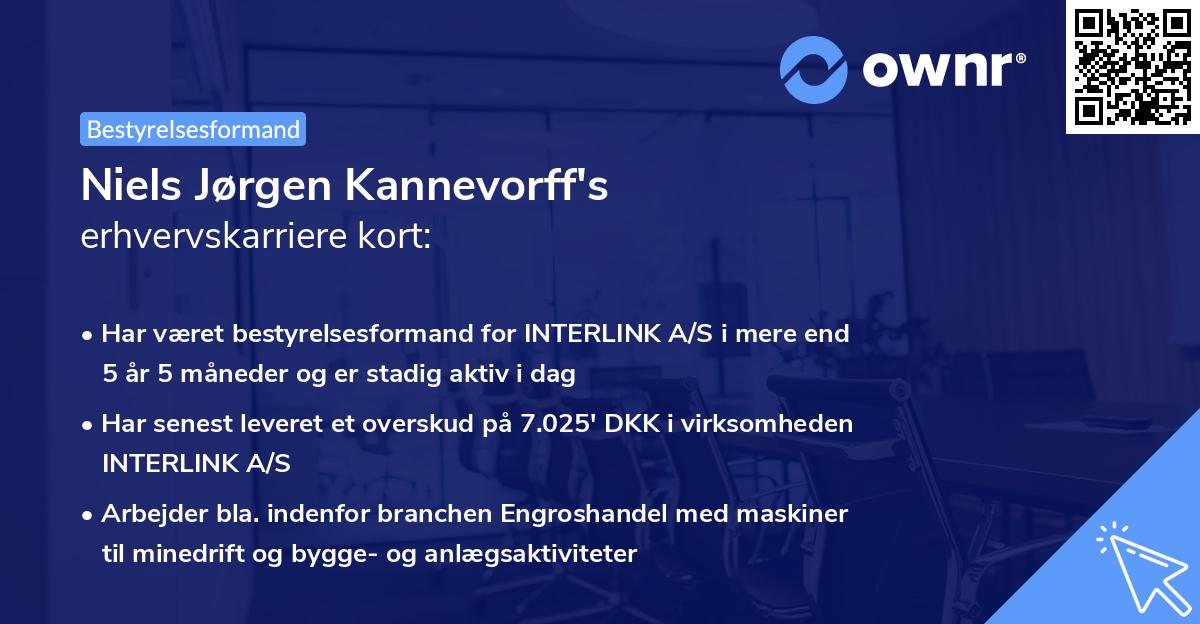 ownr®

Bestyrelsesformand

Niels Jørgen Kannevorff's
erhvervskarriere kort:

• Har været bestyrelsesformand for INTERLINK A/S i mere end 5 år 5 måneder og er stadig aktiv i dag

• Har senest leveret et overskud på 7.025' DKK i virksomheden INTERLINK A/S

• Arbejder bla. indenfor branchen Engroshandel med maskiner til minedrift og bygge- og anlægsaktiviteter